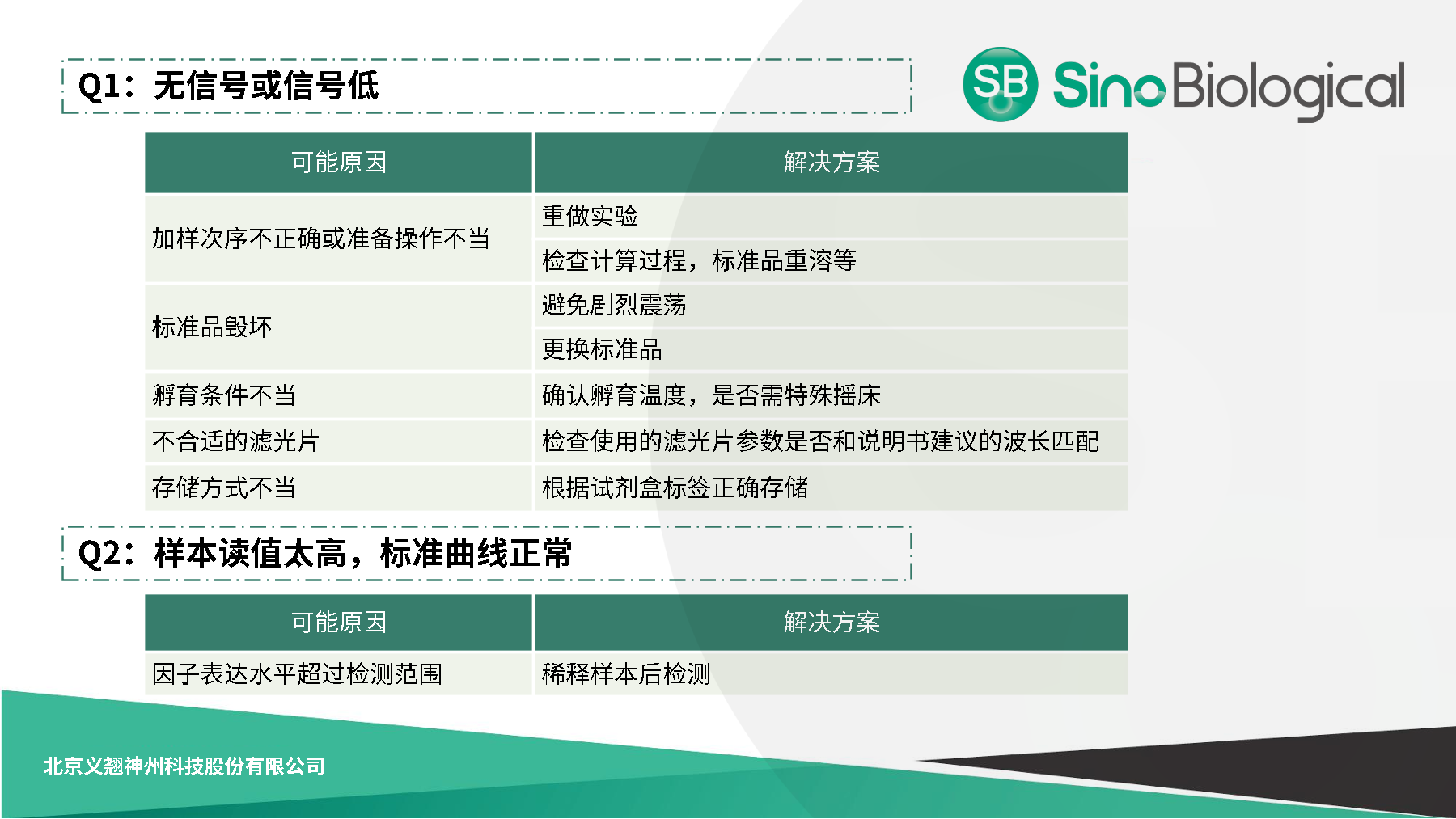 Q1：无信号或信号低

SB SinoBiological

| 可能原因 | 解决方案 |
|---|---|
| 加样次序不正确或准备操作不当 | 重做实验 |
| | 检查计算过程，标准品重溶等 |
| 标准品毁坏 | 避免剧烈震荡 |
| | 更换标准品 |
| 孵育条件不当 | 确认孵育温度，是否需特殊摇床 |
| 不合适的滤光片 | 检查使用的滤光片参数是否和说明书建议的波长匹配 |
| 存储方式不当 | 根据试剂盒标签正确存储 |

Q2：样本读值太高，标准曲线正常

| 可能原因 | 解决方案 |
|---|---|
| 因子表达水平超过检测范围 | 稀释样本后检测 |

北京义翘神州科技股份有限公司